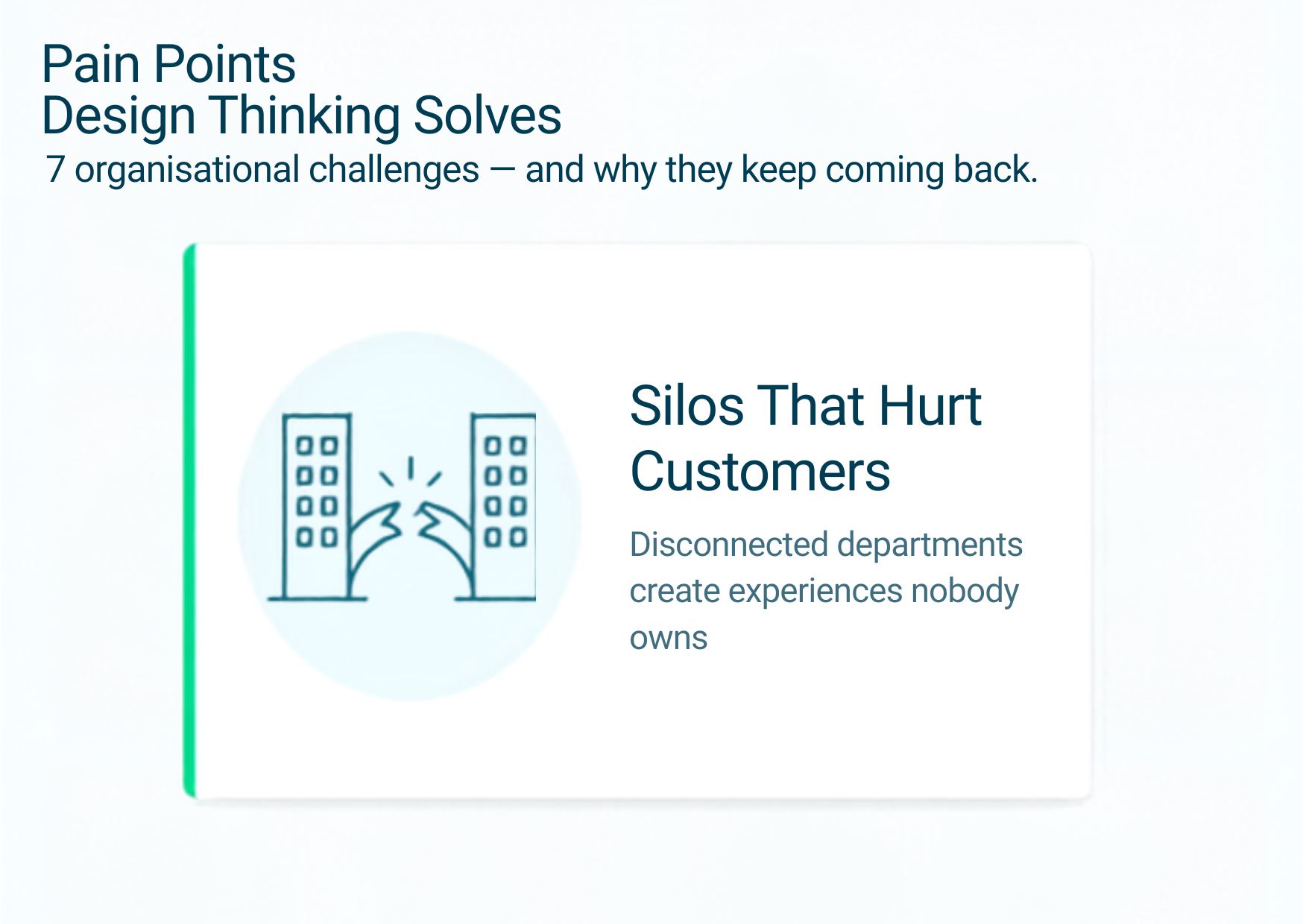 Pain Points
Design Thinking Solves

7 organisational challenges — and why they keep coming back.

Silos That Hurt Customers

Disconnected departments create experiences nobody owns